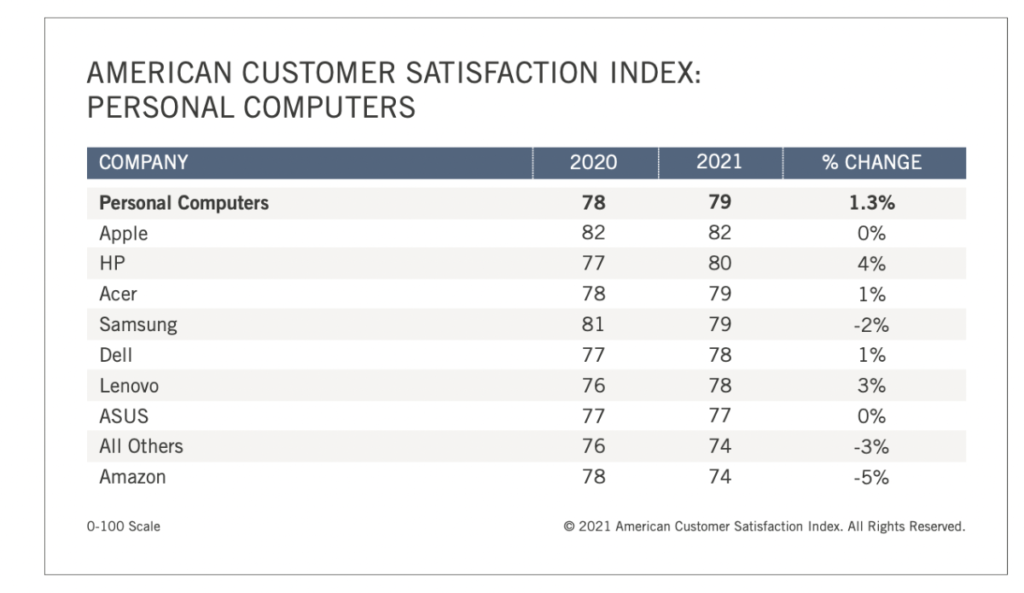 AMERICAN CUSTOMER SATISFACTION INDEX:
PERSONAL COMPUTERS

| COMPANY | 2020 | 2021 | % CHANGE |
|---|---|---|---|
| **Personal Computers** | **78** | **79** | **1.3%** |
| Apple | 82 | 82 | 0% |
| HP | 77 | 80 | 4% |
| Acer | 78 | 79 | 1% |
| Samsung | 81 | 79 | -2% |
| Dell | 77 | 78 | 1% |
| Lenovo | 76 | 78 | 3% |
| ASUS | 77 | 77 | 0% |
| All Others | 76 | 74 | -3% |
| Amazon | 78 | 74 | -5% |

0-100 Scale

© 2021 American Customer Satisfaction Index. All Rights Reserved.